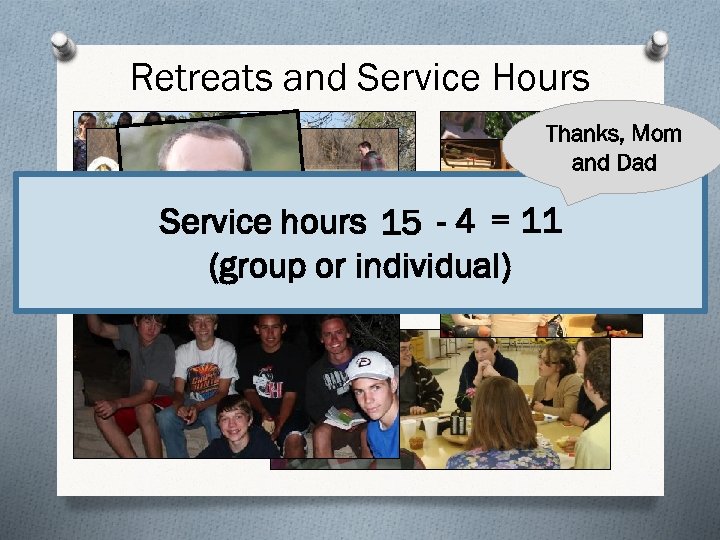 Retreats and Service Hours

Thanks, Mom and Dad

Service hours 15 - 4 = 11
(group or individual)